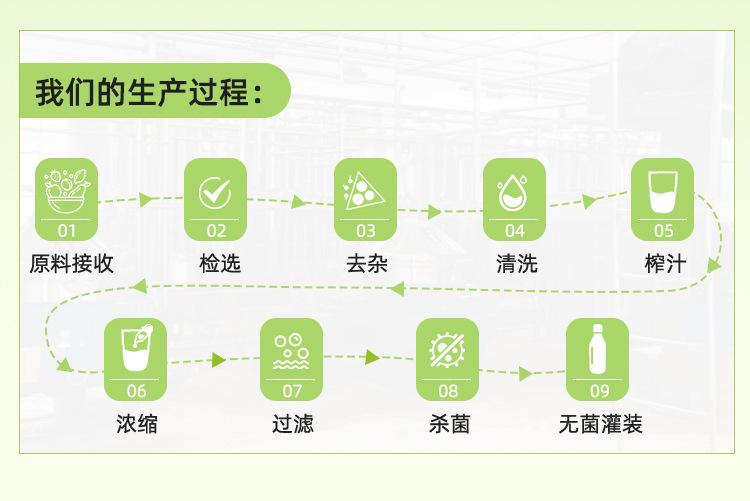 我们的生产过程：

01
原料接收

02
检选

03
去杂

04
清洗

05
榨汁

06
浓缩

07
过滤

08
杀菌

09
无菌灌装